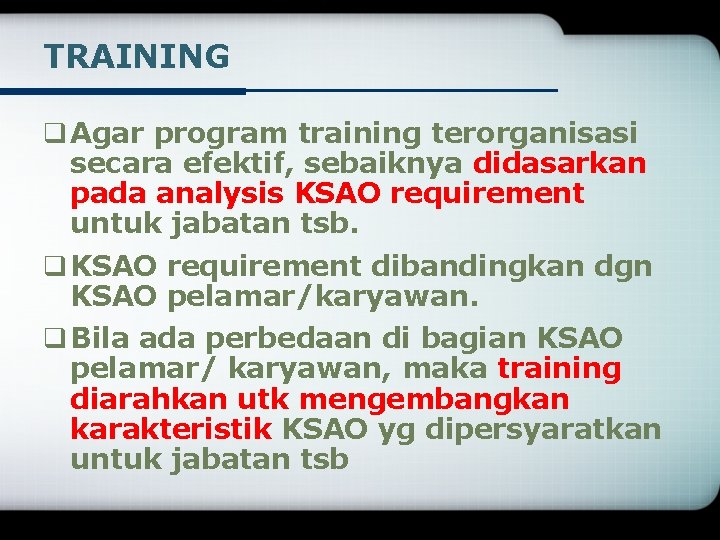 TRAINING

❑ Agar program training terorganisasi secara efektif, sebaiknya didasarkan pada analysis KSAO requirement untuk jabatan tsb.

❑ KSAO requirement dibandingkan dgn KSAO pelamar/karyawan.

❑ Bila ada perbedaan di bagian KSAO pelamar/ karyawan, maka training diarahkan utk mengembangkan karakteristik KSAO yg dipersyaratkan untuk jabatan tsb